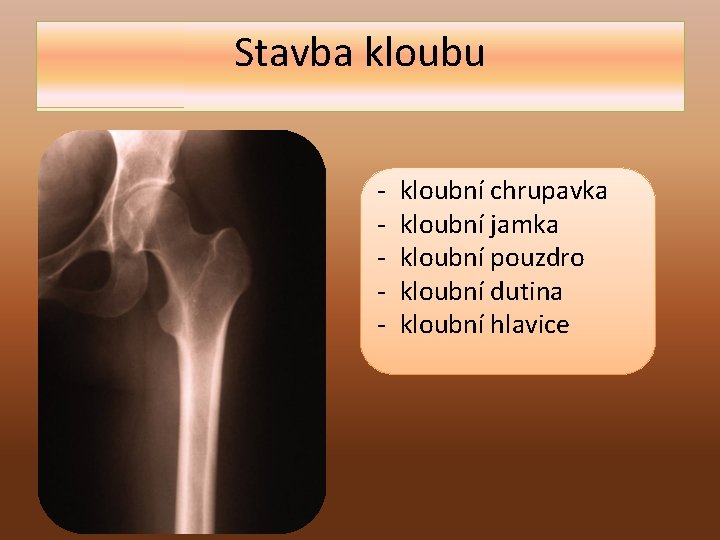 Stavba kloubu

- kloubní chrupavka
- kloubní jamka
- kloubní pouzdro
- kloubní dutina
- kloubní hlavice